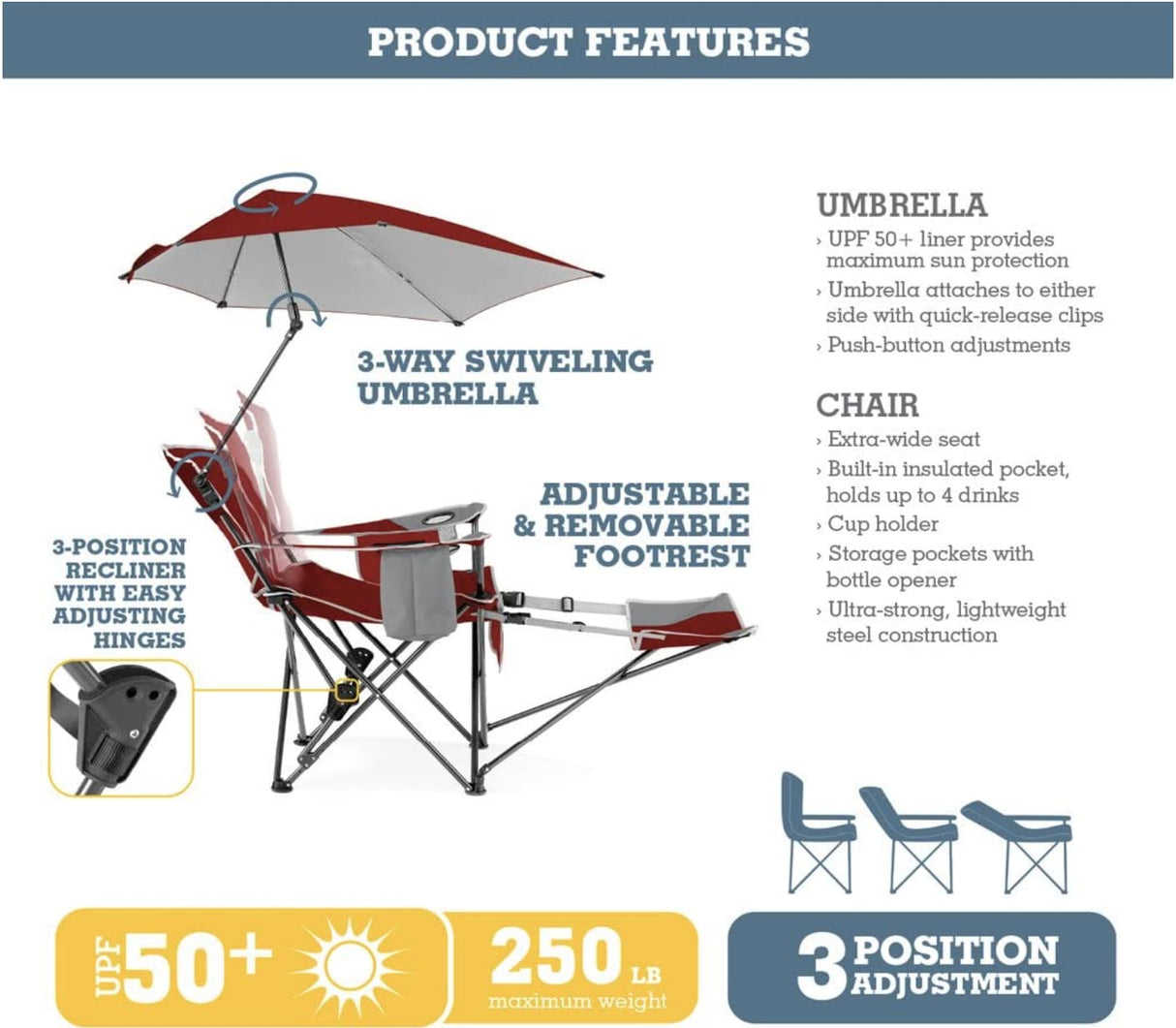 PRODUCT FEATURES

3-WAY SWIVELING UMBRELLA

ADJUSTABLE & REMOVABLE FOOTREST

3-POSITION RECLINER WITH EASY ADJUSTING HINGES

UMBRELLA
› UPF 50+ liner provides maximum sun protection
› Umbrella attaches to either side with quick-release clips
› Push-button adjustments

CHAIR
› Extra-wide seat
› Built-in insulated pocket, holds up to 4 drinks
› Cup holder
› Storage pockets with bottle opener
› Ultra-strong, lightweight steel construction

UPF 50+

250 LB maximum weight

3 POSITION ADJUSTMENT